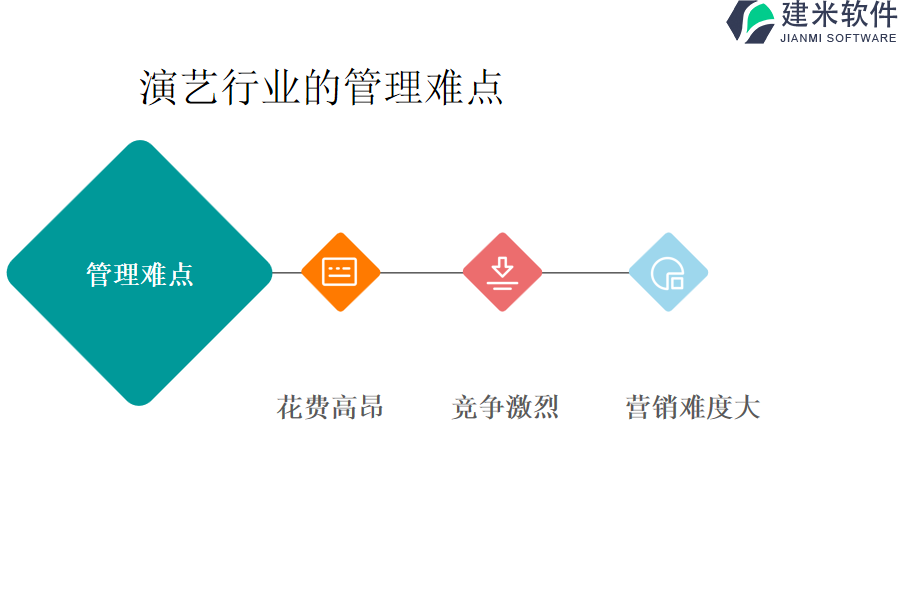 建米软件
JIANMI SOFTWARE

演艺行业的管理难点

管理难点

花费高昂

竞争激烈

营销难度大